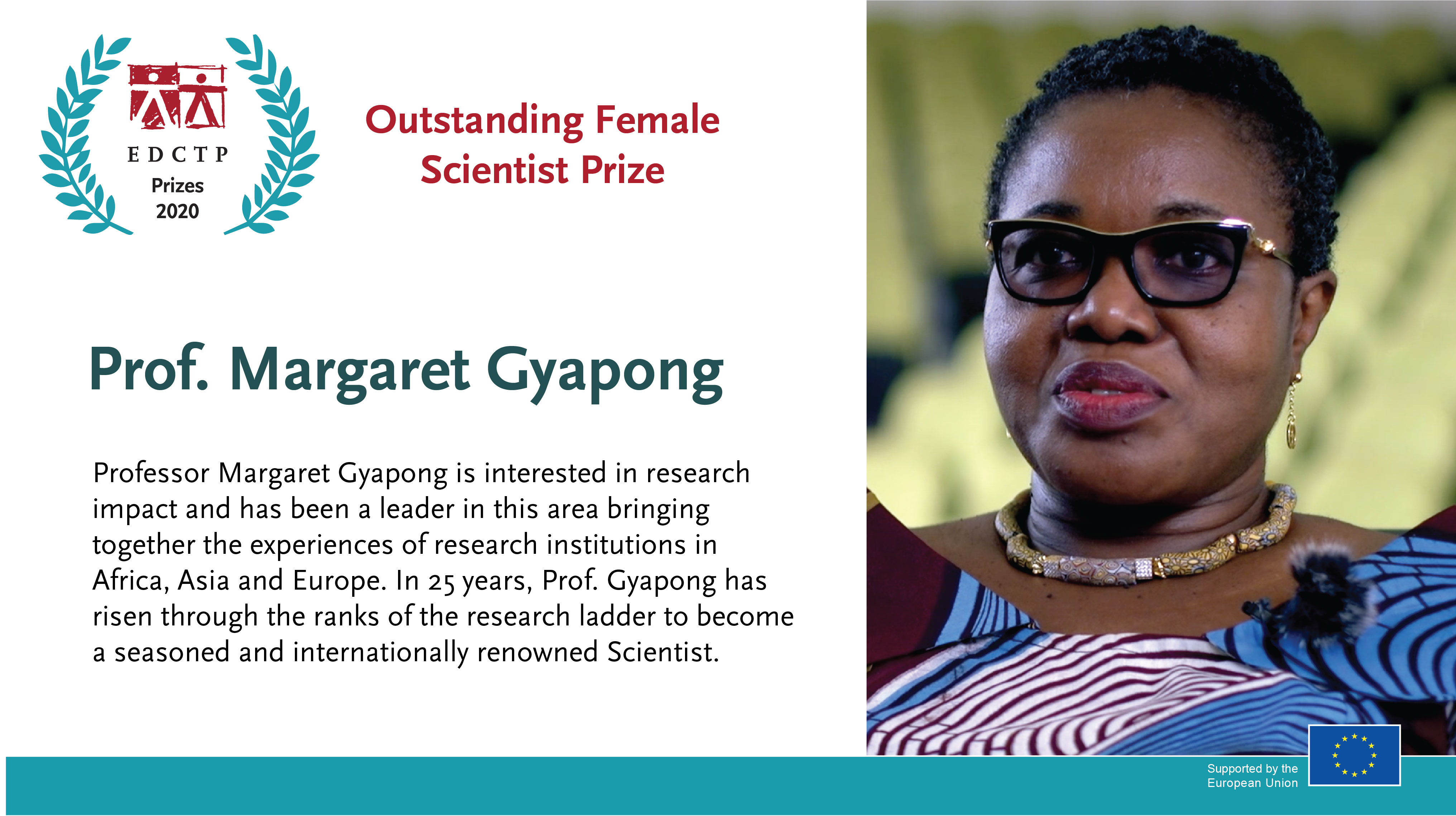 EDCTP
Prizes
2020

Outstanding Female Scientist Prize

Prof. Margaret Gyapong

Professor Margaret Gyapong is interested in research impact and has been a leader in this area bringing together the experiences of research institutions in Africa, Asia and Europe. In 25 years, Prof. Gyapong has risen through the ranks of the research ladder to become a seasoned and internationally renowned Scientist.

Supported by the European Union